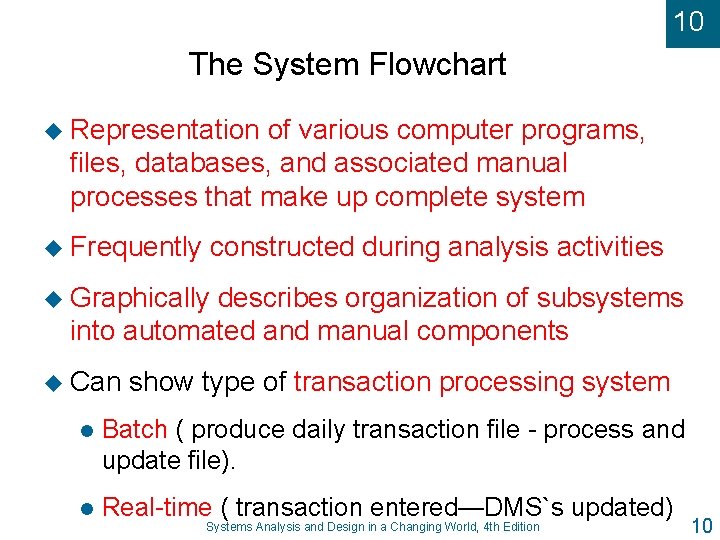 10

The System Flowchart

Representation of various computer programs, files, databases, and associated manual processes that make up complete system

Frequently constructed during analysis activities

Graphically describes organization of subsystems into automated and manual components

Can show type of transaction processing system

Batch ( produce daily transaction file - process and update file).

Real-time ( transaction entered—DMS`s updated)

Systems Analysis and Design in a Changing World, 4th Edition

10